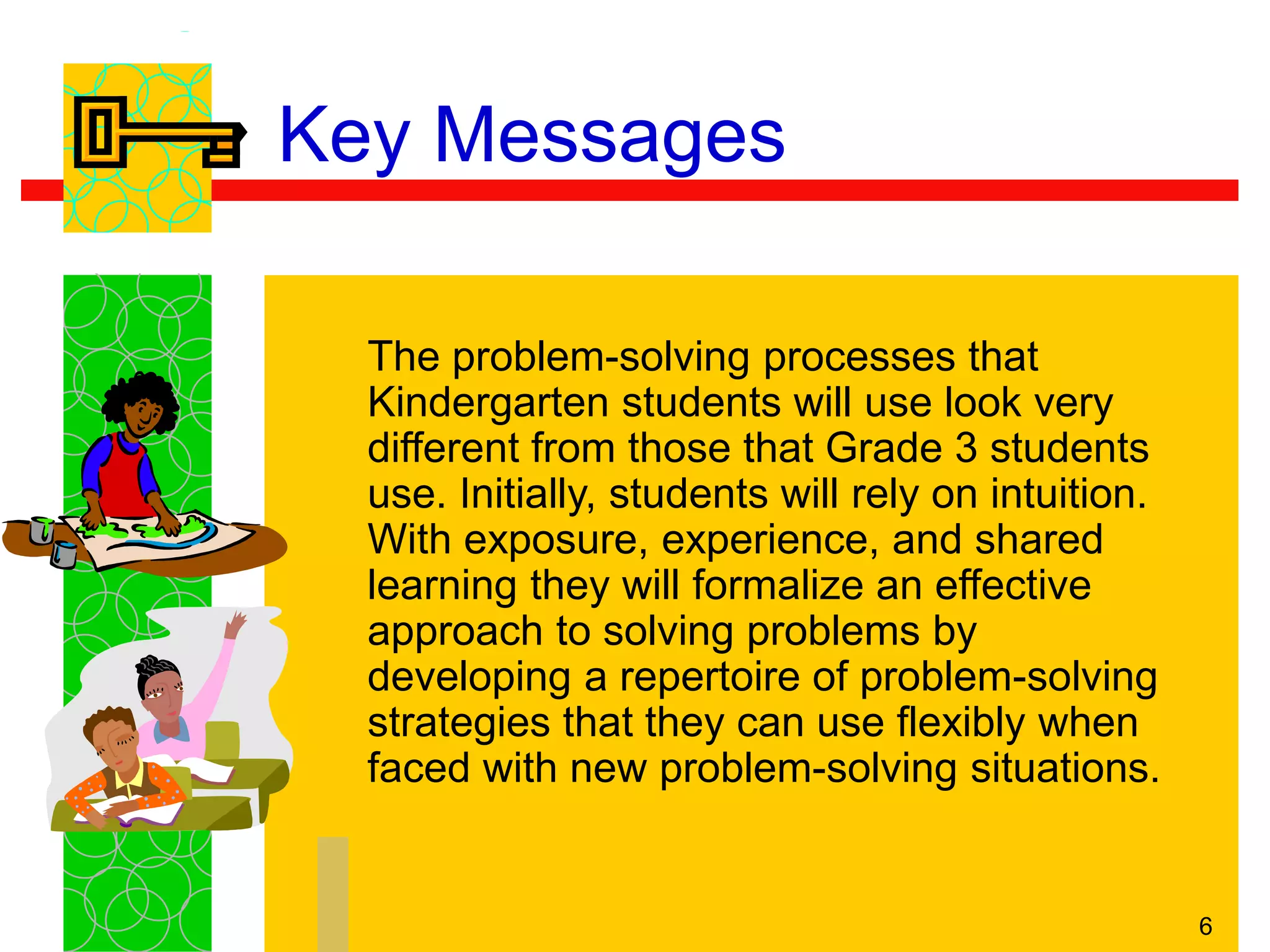 Key Messages

The problem-solving processes that Kindergarten students will use look very different from those that Grade 3 students use. Initially, students will rely on intuition. With exposure, experience, and shared learning they will formalize an effective approach to solving problems by developing a repertoire of problem-solving strategies that they can use flexibly when faced with new problem-solving situations.

6